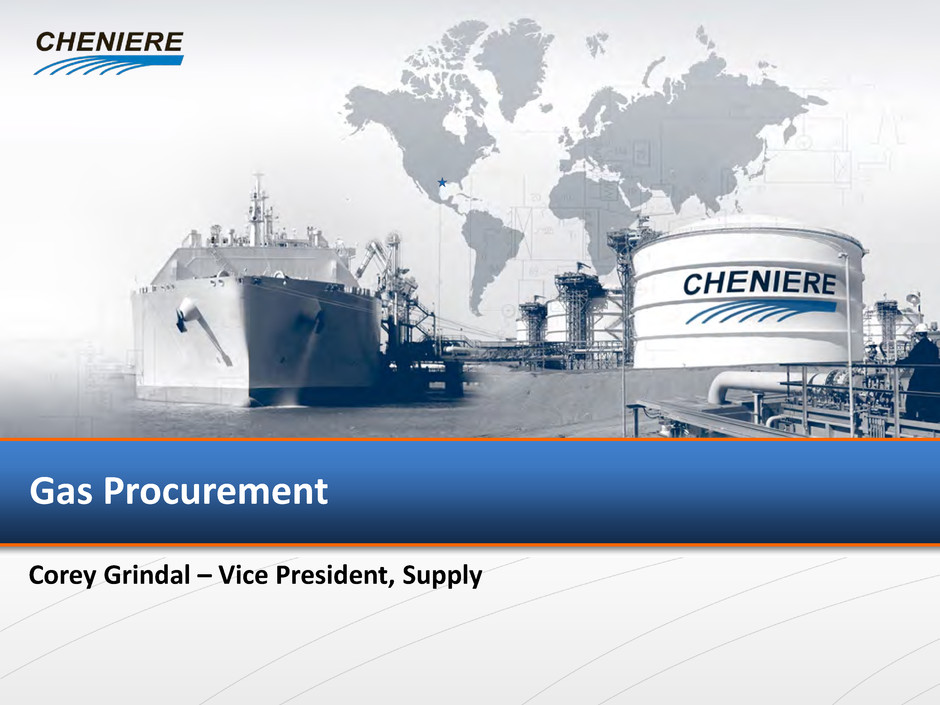 CHENIERE

CHENIERE

Gas Procurement

Corey Grindal – Vice President, Supply